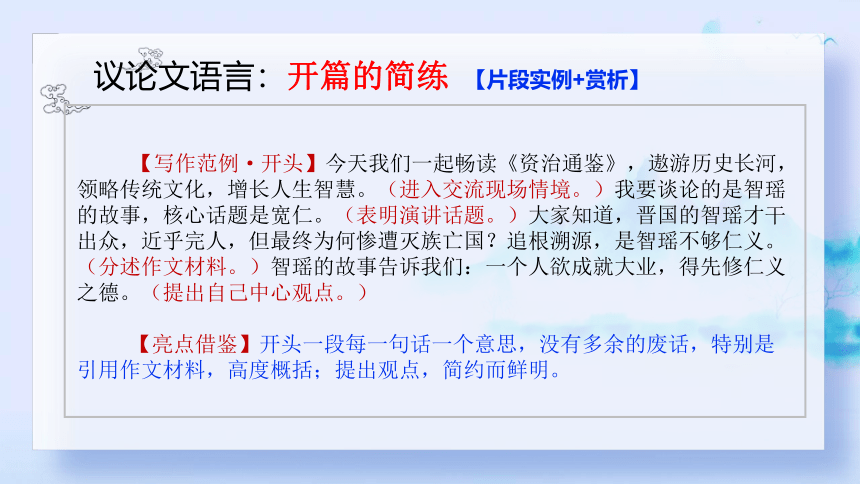 议论文语言：开篇的简练 【片段实例+赏析】

【写作范例·开头】今天我们一起畅读《资治通鉴》，遨游历史长河，领略传统文化，增长人生智慧。（进入交流现场情境。）我要谈论的是智瑶的故事，核心话题是宽仁。（表明演讲话题。）大家知道，晋国的智瑶才干出众，近乎完人，但最终为何惨遭灭族亡国？追根溯源，是智瑶不够仁义。（分述作文材料。）智瑶的故事告诉我们：一个人欲成就大业，得先修仁义之德。（提出自己中心观点。）

【亮点借鉴】开头一段每一句话一个意思，没有多余的废话，特别是引用作文材料，高度概括；提出观点，简约而鲜明。